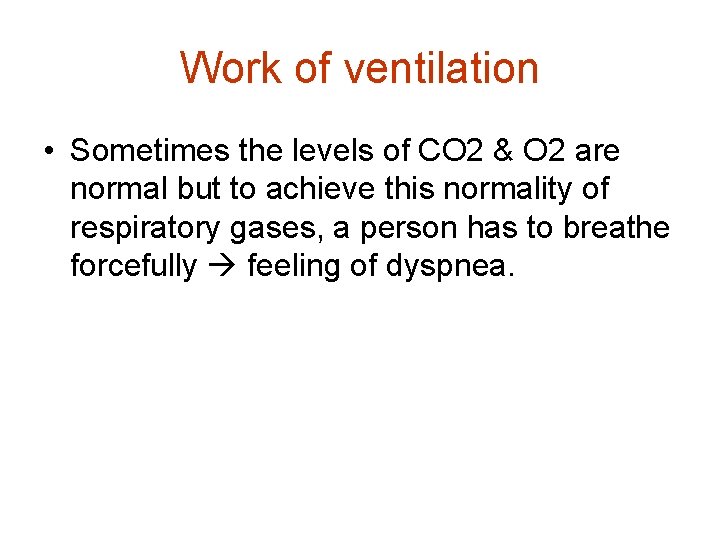 Work of ventilation

• Sometimes the levels of CO2 & O2 are normal but to achieve this normality of respiratory gases, a person has to breathe forcefully → feeling of dyspnea.